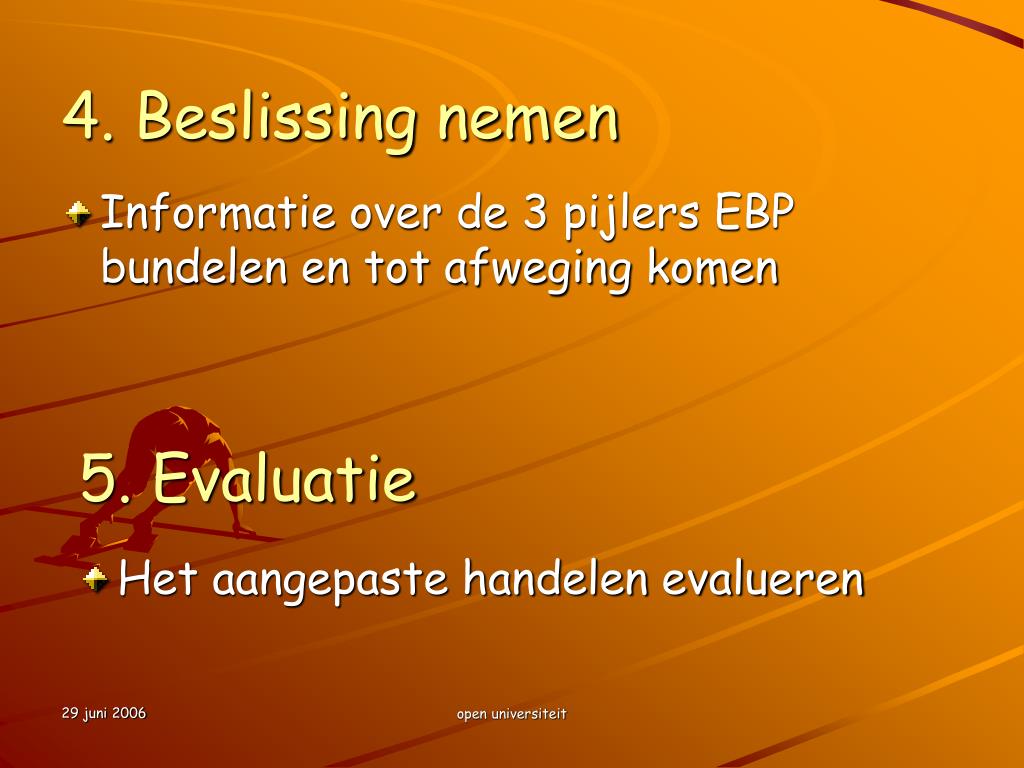 4. Beslissing nemen

Informatie over de 3 pijlers EBP bundelen en tot afweging komen

5. Evaluatie

Het aangepaste handelen evalueren

29 juni 2006

open universiteit